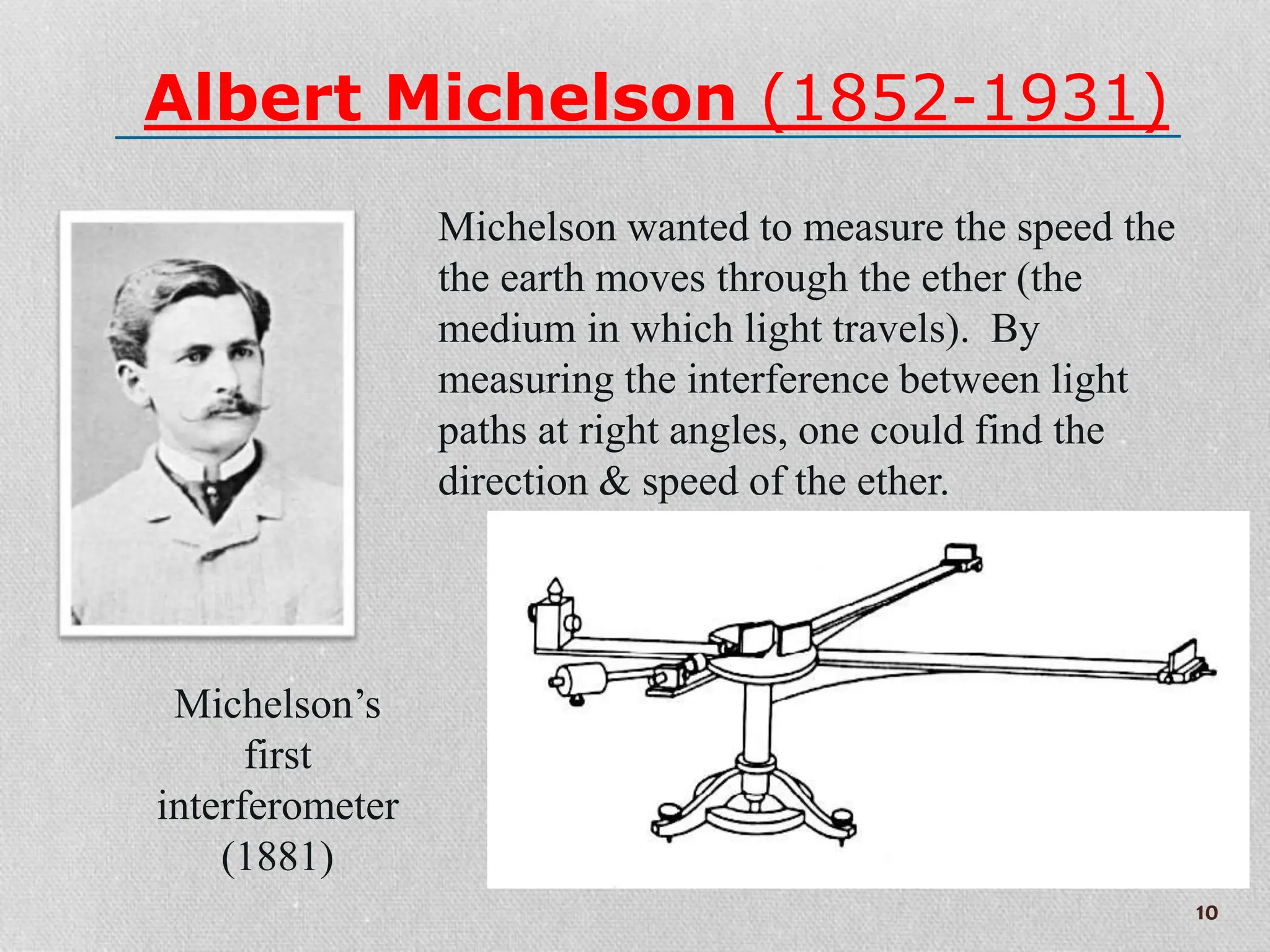 Albert Michelson (1852-1931)

Michelson wanted to measure the speed the the earth moves through the ether (the medium in which light travels). By measuring the interference between light paths at right angles, one could find the direction & speed of the ether.

Michelson's first interferometer (1881)

10